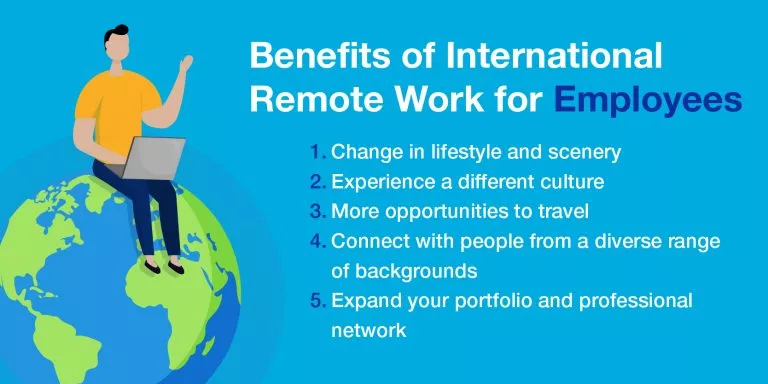 Benefits of International Remote Work for Employees

1. Change in lifestyle and scenery
2. Experience a different culture
3. More opportunities to travel
4. Connect with people from a diverse range of backgrounds
5. Expand your portfolio and professional network